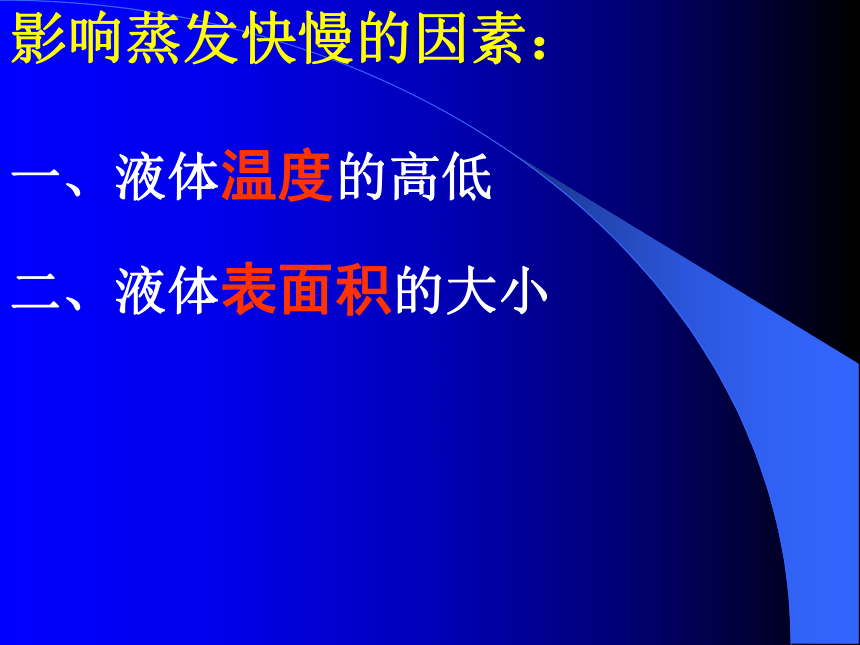 影响蒸发快慢的因素：

一、液体温度的高低

二、液体表面积的大小